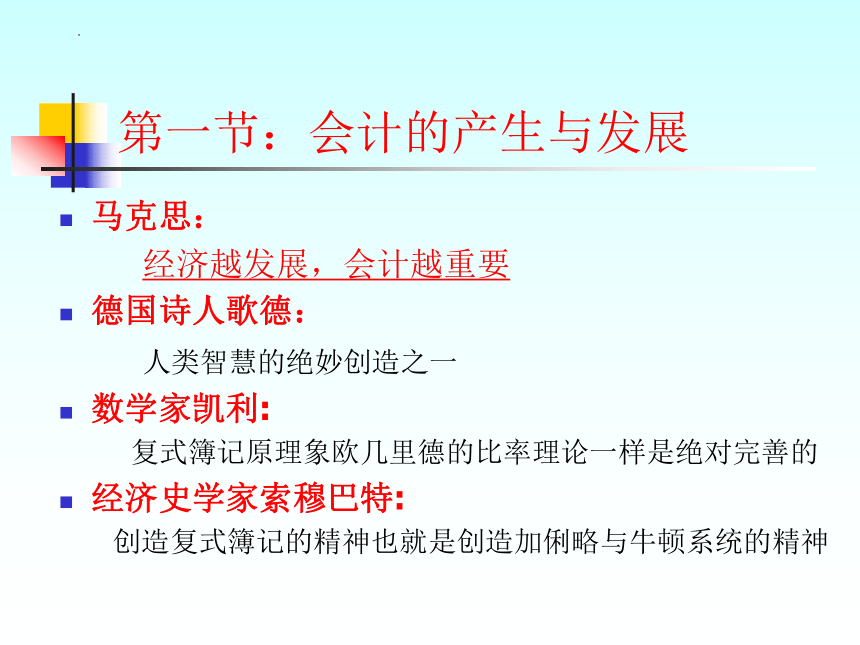 第一节：会计的产生与发展

马克思：

经济越发展，会计越重要

德国诗人歌德：

人类智慧的绝妙创造之一

数学家凯利:

复式簿记原理象欧几里德的比率理论一样是绝对完善的

经济史学家索穆巴特:

创造复式簿记的精神也就是创造加俐略与牛顿系统的精神